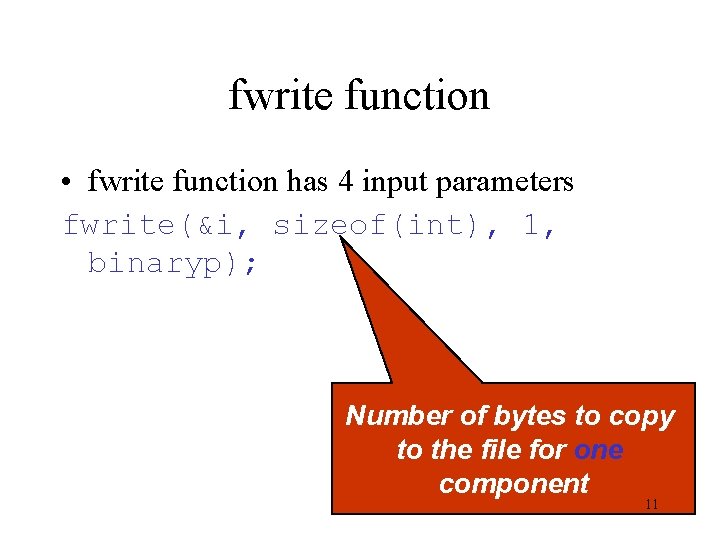 fwrite function

• fwrite function has 4 input parameters

fwrite(&i, sizeof(int), 1, binaryp);

Number of bytes to copy to the file for one component

11